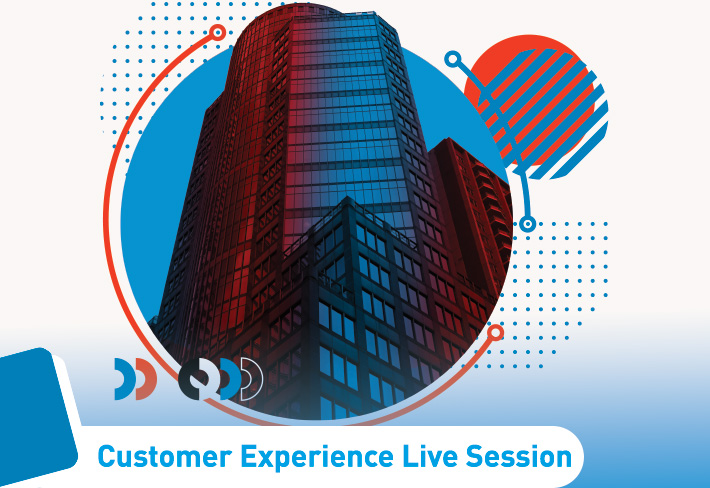 Customer Experience Live Session